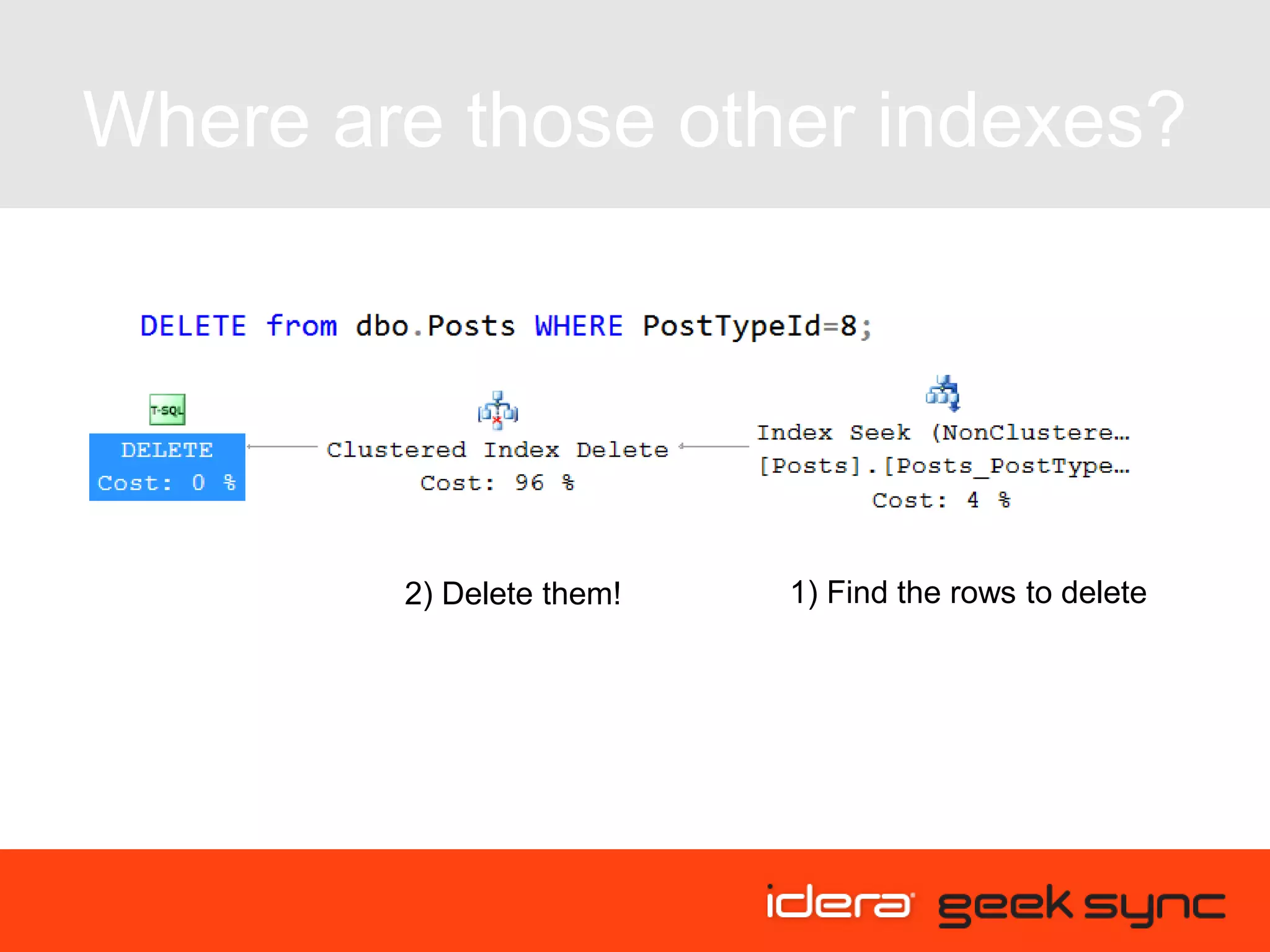 Where are those other indexes?

DELETE from dbo.Posts WHERE PostTypeId=8;

T-SQL

DELETE
Cost: 0 %

Clustered Index Delete
Cost: 96 %

Index Seek (NonClustere…
[Posts].[Posts_PostType…
Cost: 4 %

2) Delete them!

1) Find the rows to delete

idera geek sync